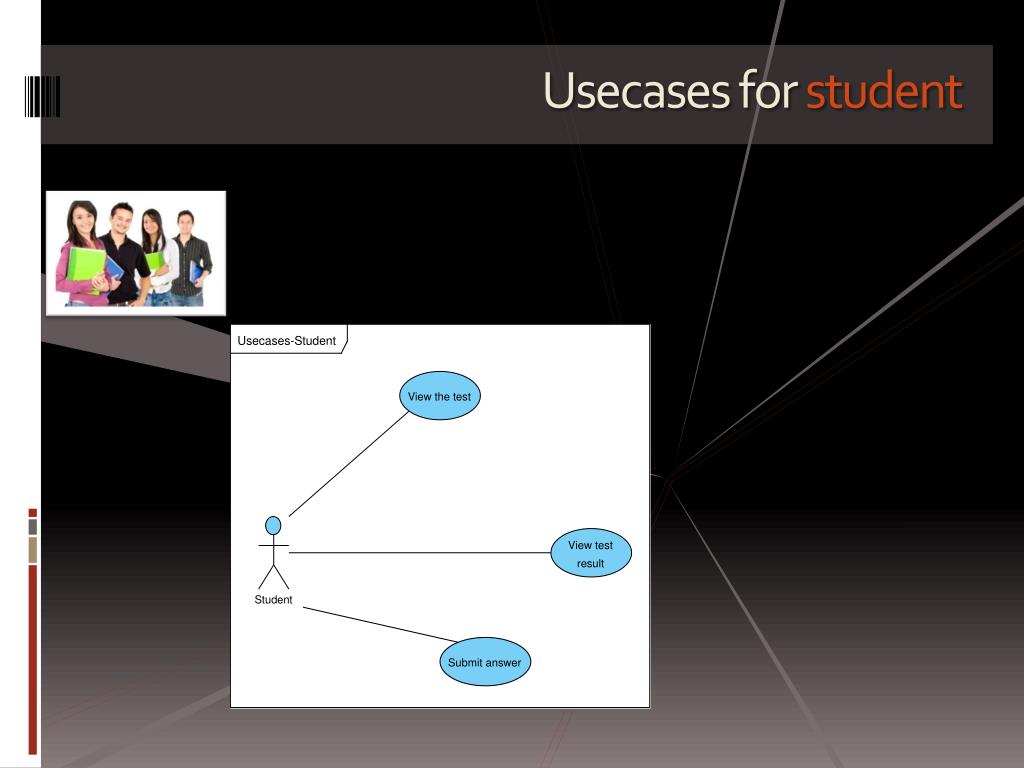 Usecases for student

Usecases-Student

View the test

View test result

Student

Submit answer